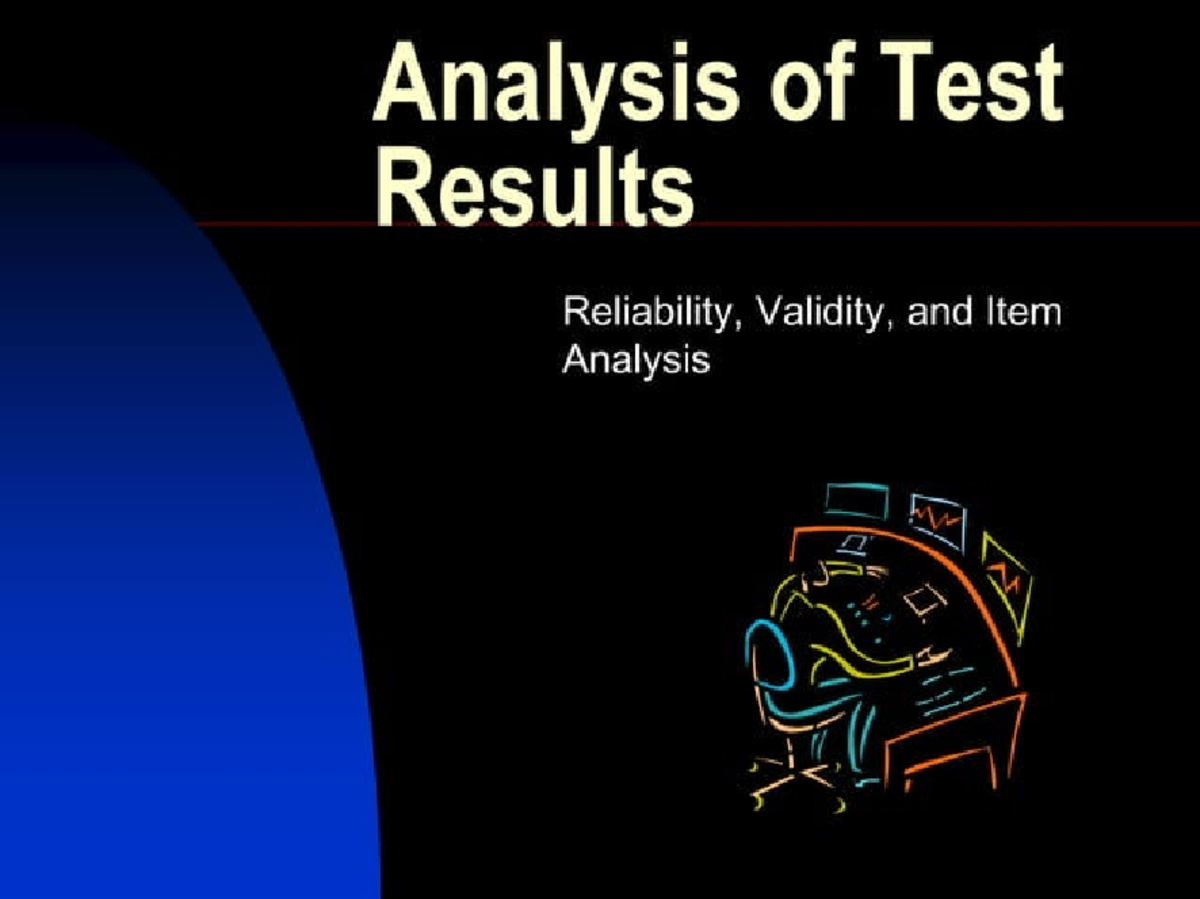 Analysis of Test Results

Reliability, Validity, and Item Analysis